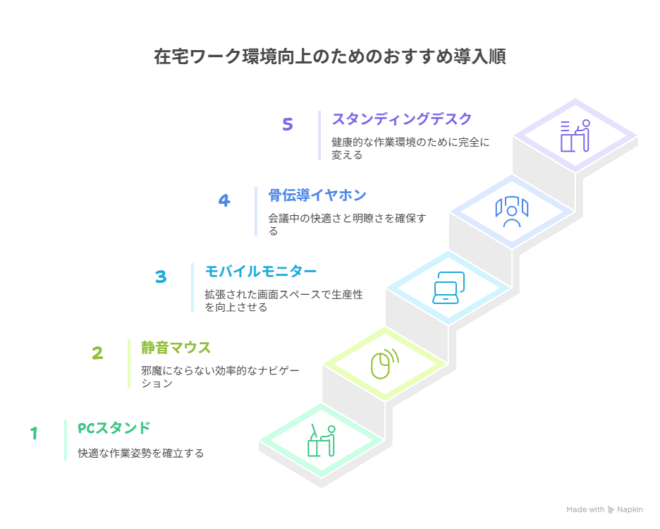 在宅ワーク環境向上のためのおすすめ導入順

5
スタンディングデスク
健康的な作業環境のために完全に変える

4
骨伝導イヤホン
会議中の快適さと明瞭さを確保する

3
モバイルモニター
拡張された画面スペースで生産性を向上させる

2
静音マウス
邪魔にならない効率的なナビゲーション

1
PCスタンド
快適な作業姿勢を確立する

Made with Napkin